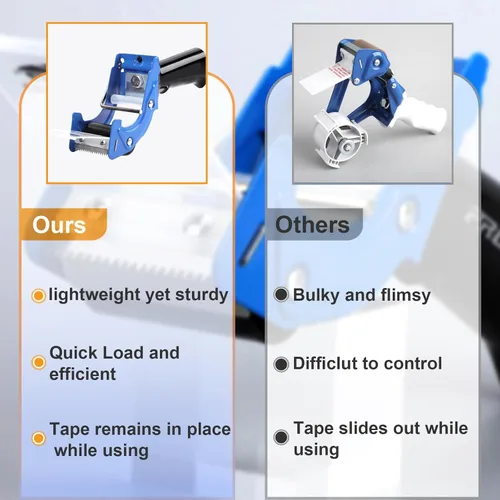 Ours

lightweight yet sturdy

Quick Load and efficient

Tape remains in place while using

Others

Bulky and flimsy

Difficlut to control

Tape slides out while using